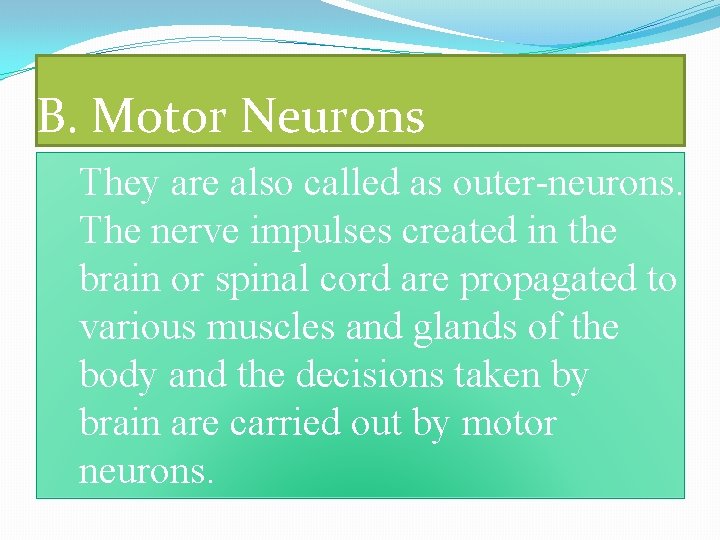 B. Motor Neurons

They are also called as outer-neurons. The nerve impulses created in the brain or spinal cord are propagated to various muscles and glands of the body and the decisions taken by brain are carried out by motor neurons.